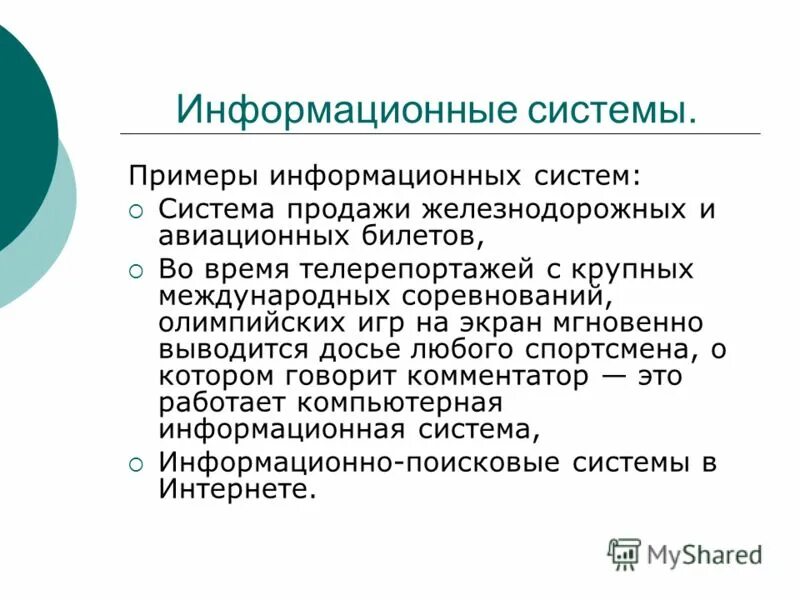 Информационные системы.

Примеры информационных систем:

○ Система продажи железнодорожных и авиационных билетов,

○ Во время телерепортажей с крупных международных соревнований, олимпийских игр на экран мгновенно выводится досье любого спортсмена, о котором говорит комментатор — это работает компьютерная информационная система,

○ Информационно-поисковые системы в Интернете.

MyShared